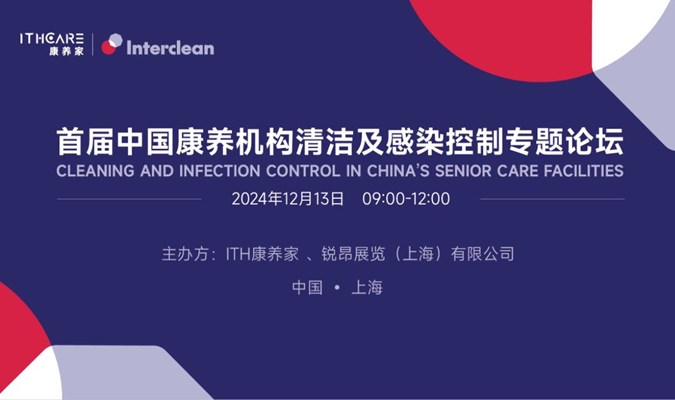 ITHCARE
康养家

Interclean

首届中国康养机构清洁及感染控制专题论坛
CLEANING AND INFECTION CONTROL IN CHINA'S SENIOR CARE FACILITIES

2024年12月13日　09:00-12:00

主办方：ITH康养家 、锐昂展览（上海）有限公司

中国 • 上海